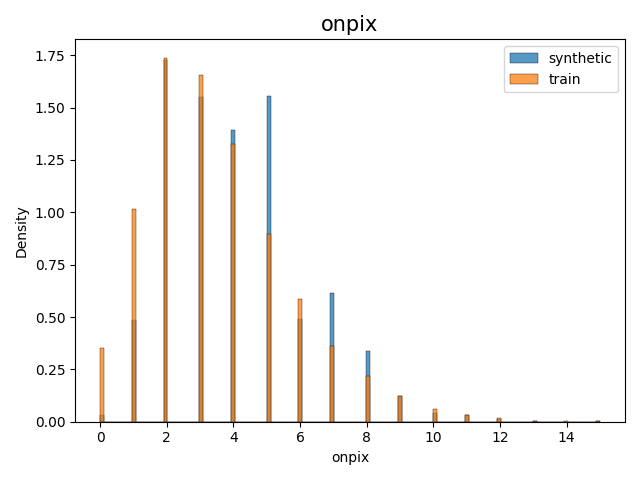 onpix

synthetic
train

Density

1.75
1.50
1.25
1.00
0.75
0.50
0.25
0.00

0
2
4
6
8
10
12
14

onpix